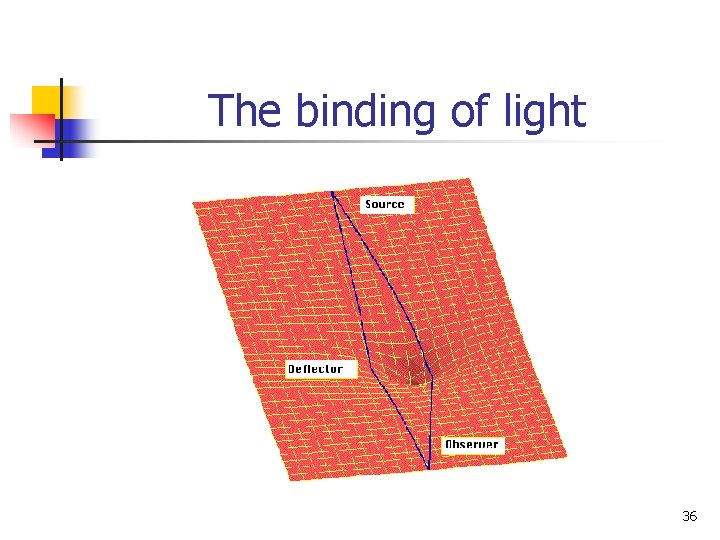 The binding of light

Source

Deflector

Observer

36